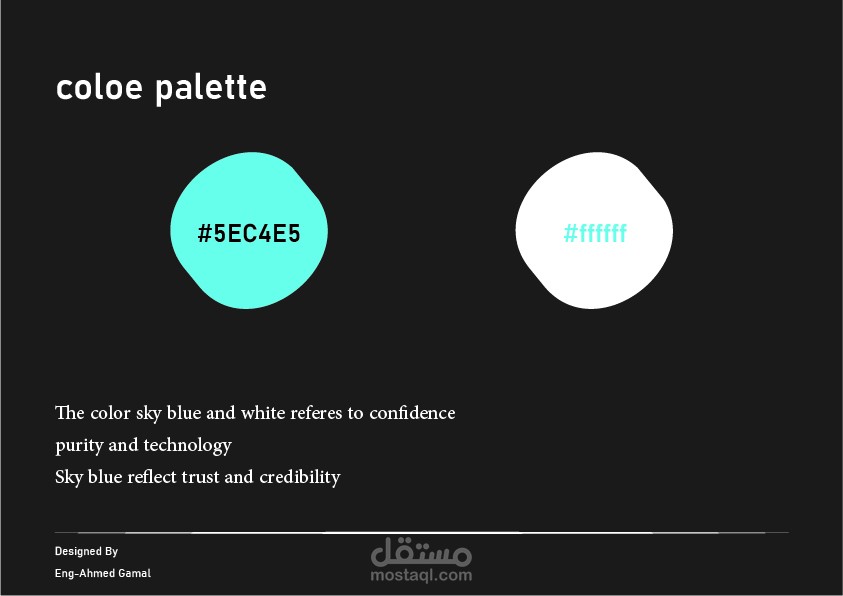 coloe palette

#5EC4E5

#ffffff

The color sky blue and white referes to confidence
purity and technology
Sky blue reflect trust and credibility

Designed By
Eng-Ahmed Gamal

مستقل
mostaql.com